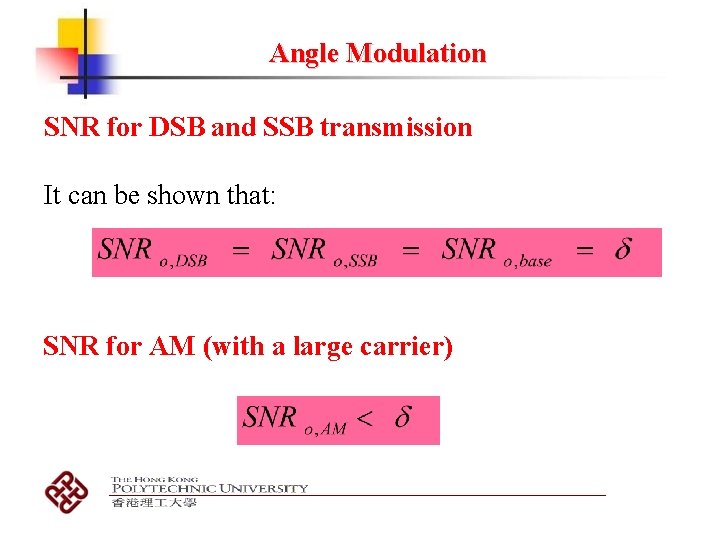 Angle Modulation

SNR for DSB and SSB transmission

It can be shown that:

$SNR_{o,DSB} = SNR_{o,SSB} = SNR_{o,base} = \delta$

SNR for AM (with a large carrier)

$SNR_{o,AM} < \delta$

THE HONG KONG
POLYTECHNIC UNIVERSITY
香港理工大學